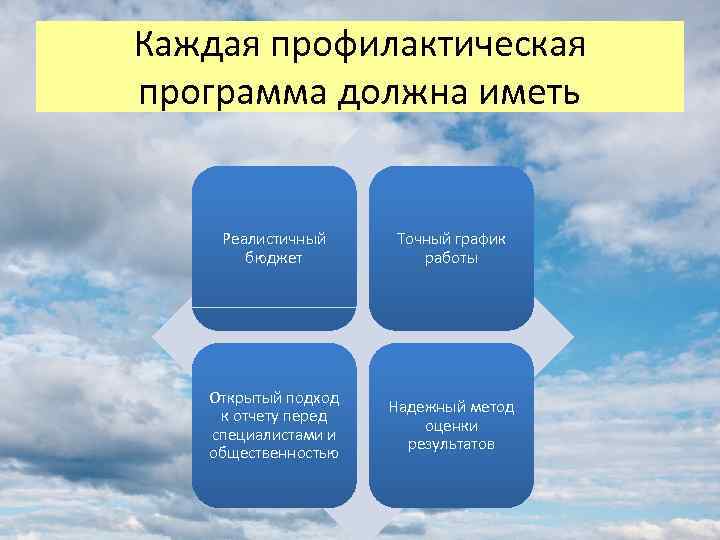 Каждая профилактическая программа должна иметь

Реалистичный бюджет

Точный график работы

Открытый подход к отчету перед специалистами и общественностью

Надежный метод оценки результатов